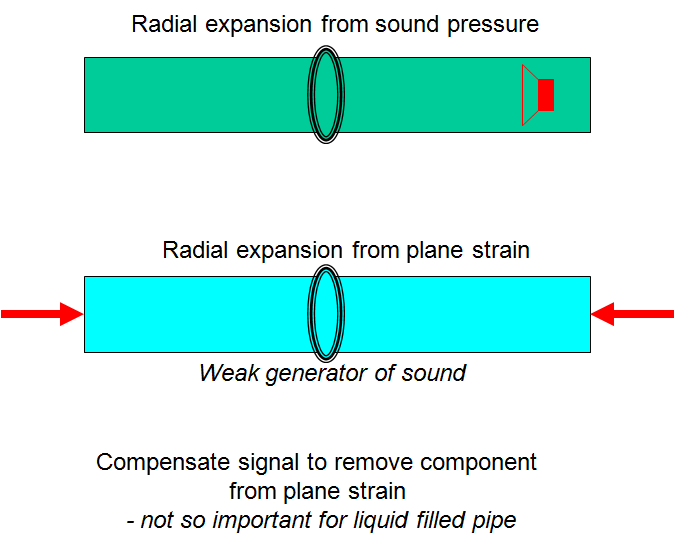 Radial expansion from sound pressure

Radial expansion from plane strain

Weak generator of sound

Compensate signal to remove component from plane strain
- not so important for liquid filled pipe